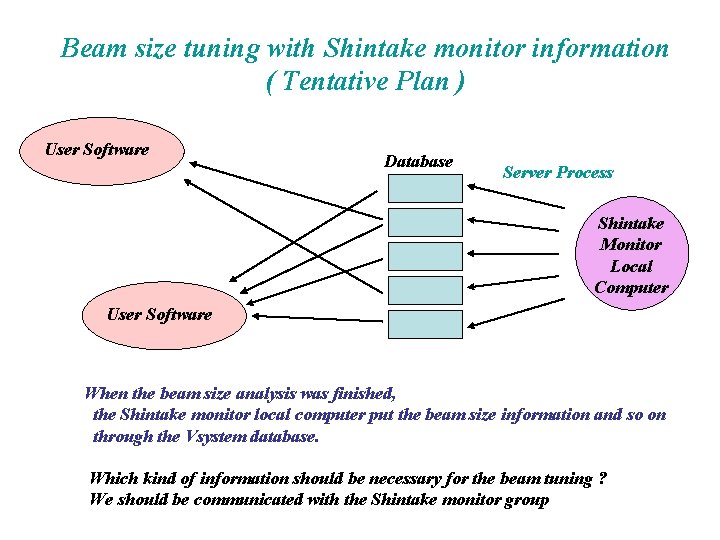 Beam size tuning with Shintake monitor information
( Tentative Plan )

User Software

Database

Server Process

Shintake Monitor Local Computer

User Software

When the beam size analysis was finished, the Shintake monitor local computer put the beam size information and so on through the Vsystem database.

Which kind of information should be necessary for the beam tuning ?
We should be communicated with the Shintake monitor group